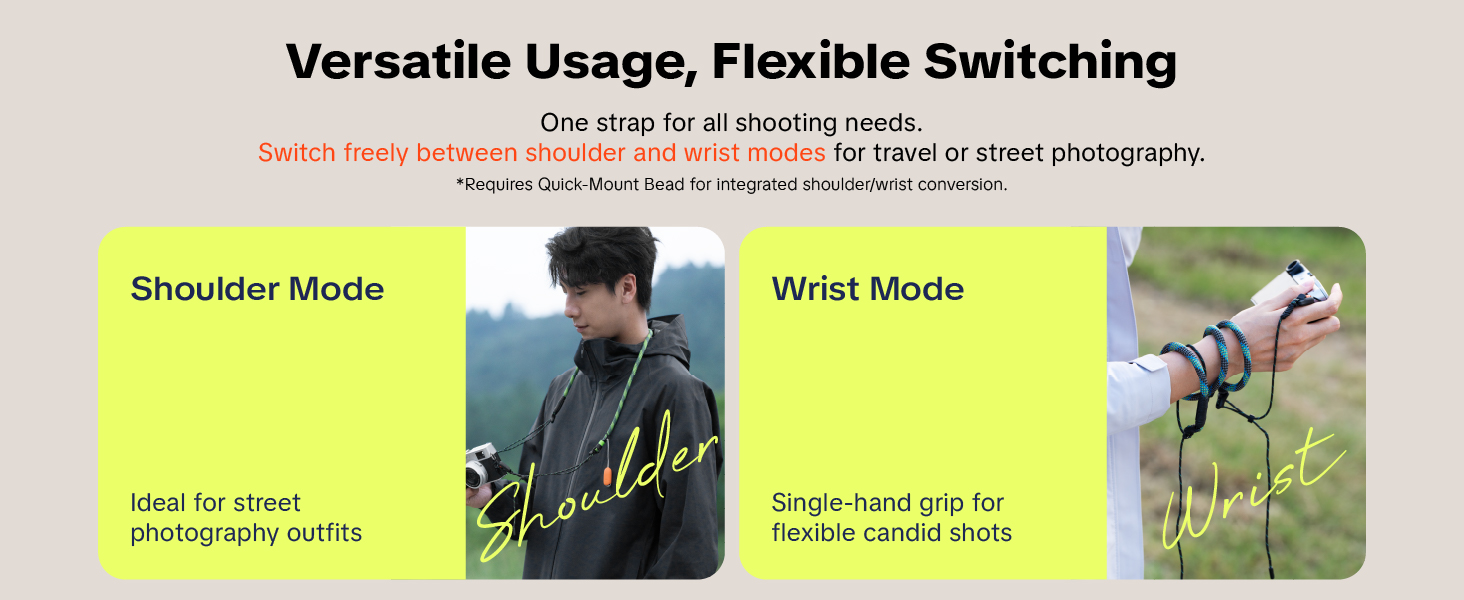 Versatile Usage, Flexible Switching

One strap for all shooting needs.
Switch freely between shoulder and wrist modes for travel or street photography.
*Requires Quick-Mount Bead for integrated shoulder/wrist conversion.

Shoulder Mode

Ideal for street photography outfits

Shoulder

Wrist Mode

Single-hand grip for flexible candid shots

Wrist